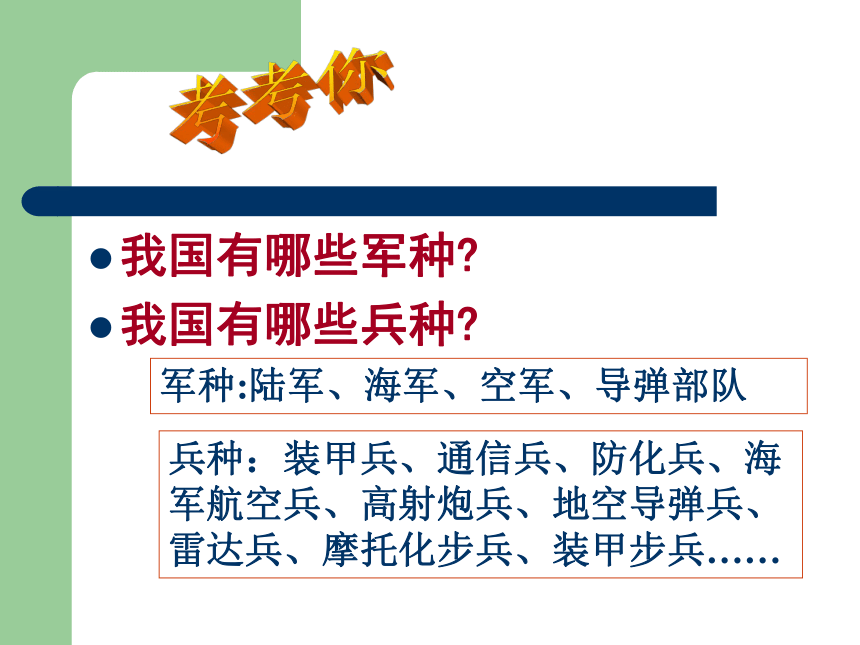 考考你

我国有哪些军种?

我国有哪些兵种?

军种:陆军、海军、空军、导弹部队

兵种：装甲兵、通信兵、防化兵、海军航空兵、高射炮兵、地空导弹兵、雷达兵、摩托化步兵、装甲步兵……